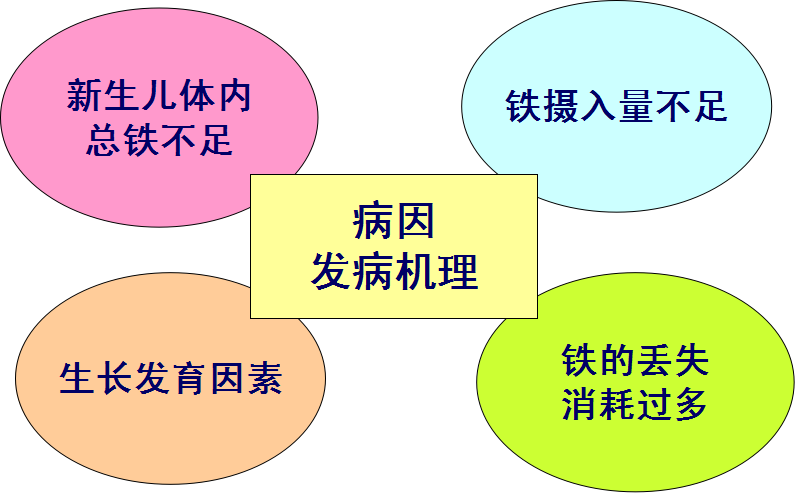 新生儿体内
总铁不足

铁摄入量不足

病因
发病机理

生长发育因素

铁的丢失
消耗过多